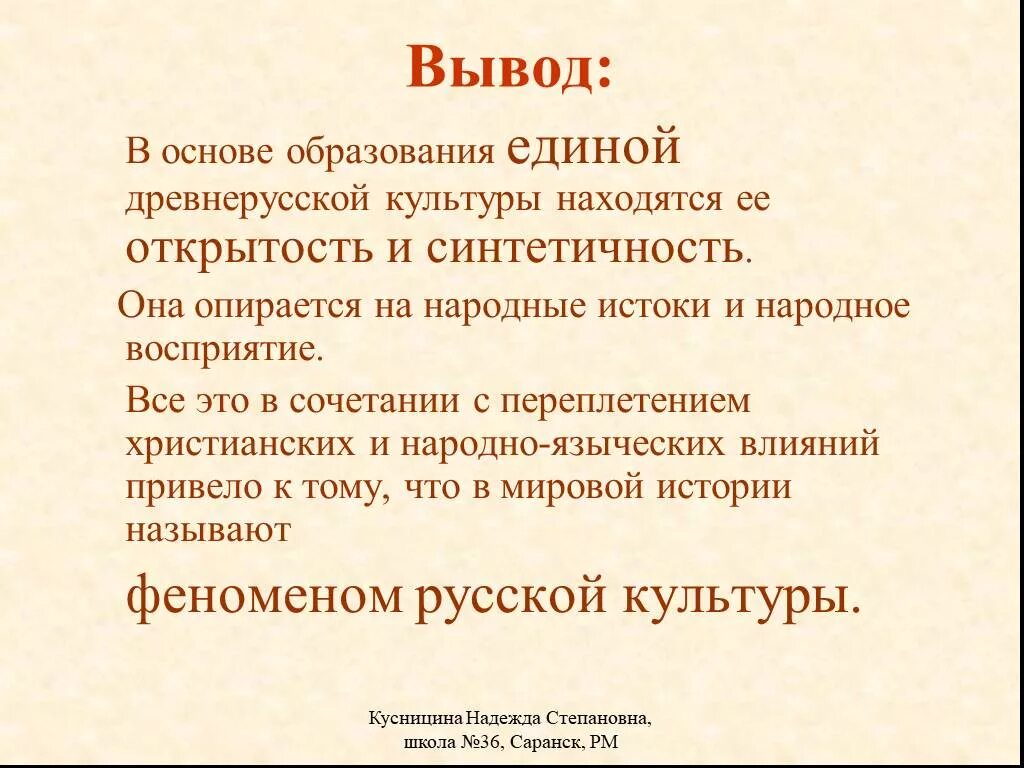 Вывод:

В основе образования единой древнерусской культуры находятся ее открытость и синтетичность.

Она опирается на народные истоки и народное восприятие.

Все это в сочетании с переплетением христианских и народно-языческих влияний привело к тому, что в мировой истории называют

феноменом русской культуры.

Кусницина Надежда Степановна, школа №36, Саранск, РМ